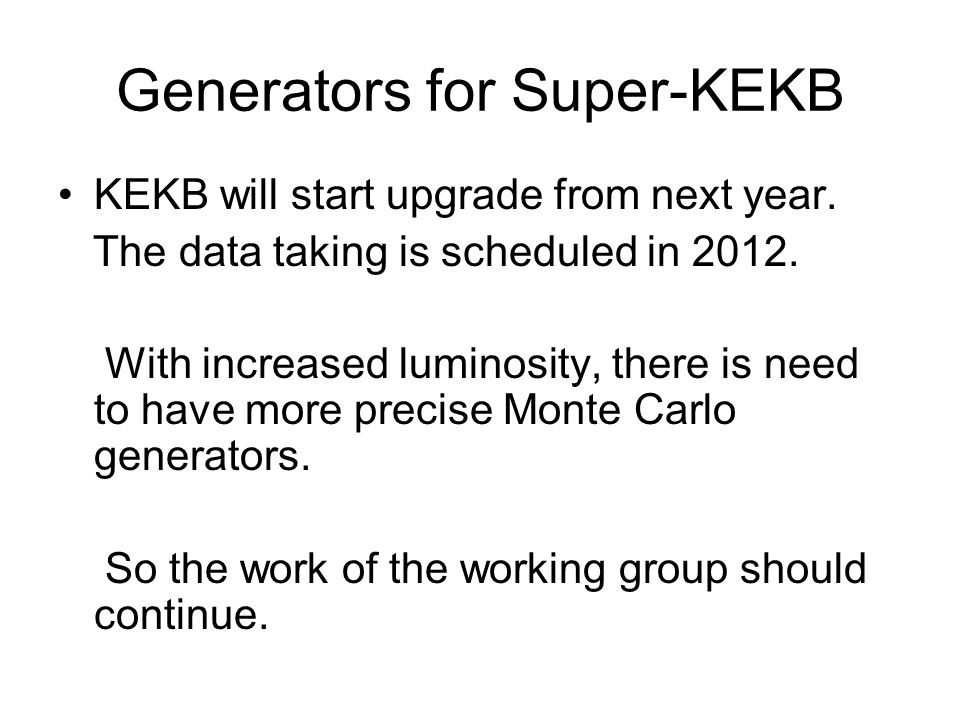 Generators for Super-KEKB

• KEKB will start upgrade from next year. The data taking is scheduled in 2012.

With increased luminosity, there is need to have more precise Monte Carlo generators.

So the work of the working group should continue.